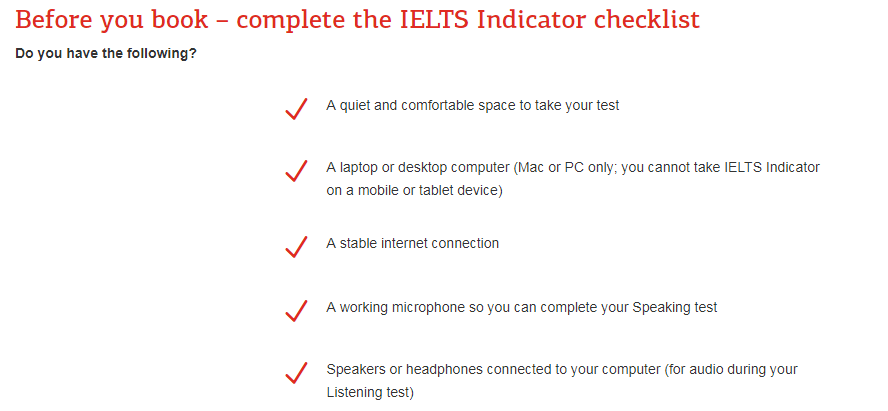 Before you book – complete the IELTS Indicator checklist

Do you have the following?

A quiet and comfortable space to take your test

A laptop or desktop computer (Mac or PC only; you cannot take IELTS Indicator on a mobile or tablet device)

A stable internet connection

A working microphone so you can complete your Speaking test

Speakers or headphones connected to your computer (for audio during your Listening test)